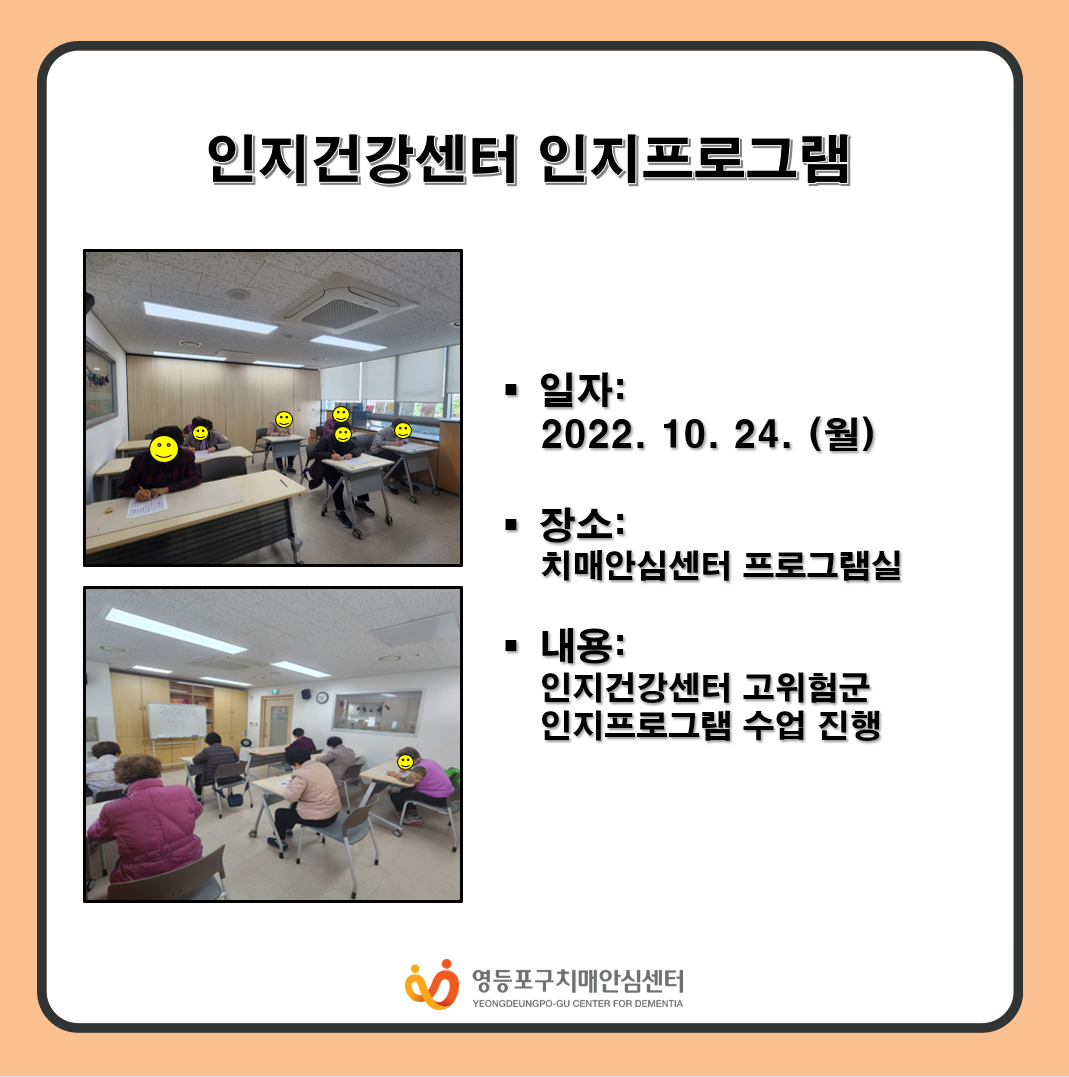 인지건강센터 인지프로그램

▪ 일자:
2022. 10. 24. (월)

▪ 장소:
치매안심센터 프로그램실

▪ 내용:
인지건강센터 고위험군
인지프로그램 수업 진행

영등포구치매안심센터
YEONGDEUNGPO-GU CENTER FOR DEMENTIA